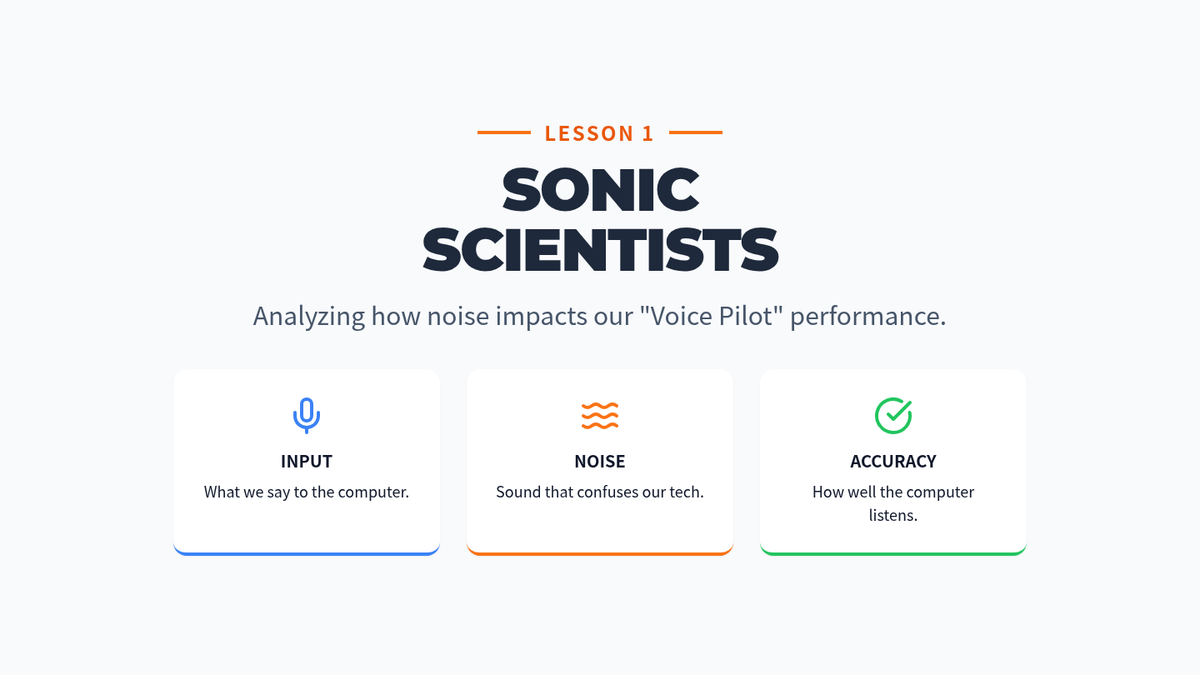 LESSON 1

SONIC SCIENTISTS

Analyzing how noise impacts our "Voice Pilot" performance.

INPUT

What we say to the computer.

NOISE

Sound that confuses our tech.

ACCURACY

How well the computer listens.